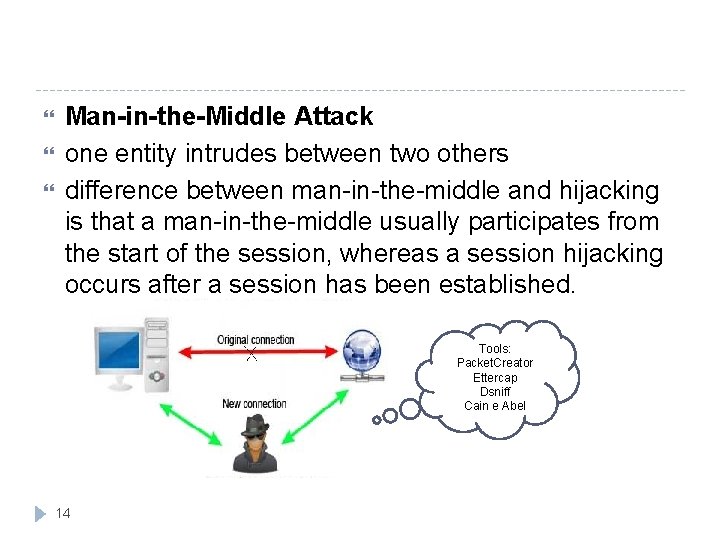 Man-in-the-Middle Attack

one entity intrudes between two others

difference between man-in-the-middle and hijacking is that a man-in-the-middle usually participates from the start of the session, whereas a session hijacking occurs after a session has been established.

Original connection

New connection

Tools:
PacketCreator
Ettercap
Dsniff
Cain e Abel

14